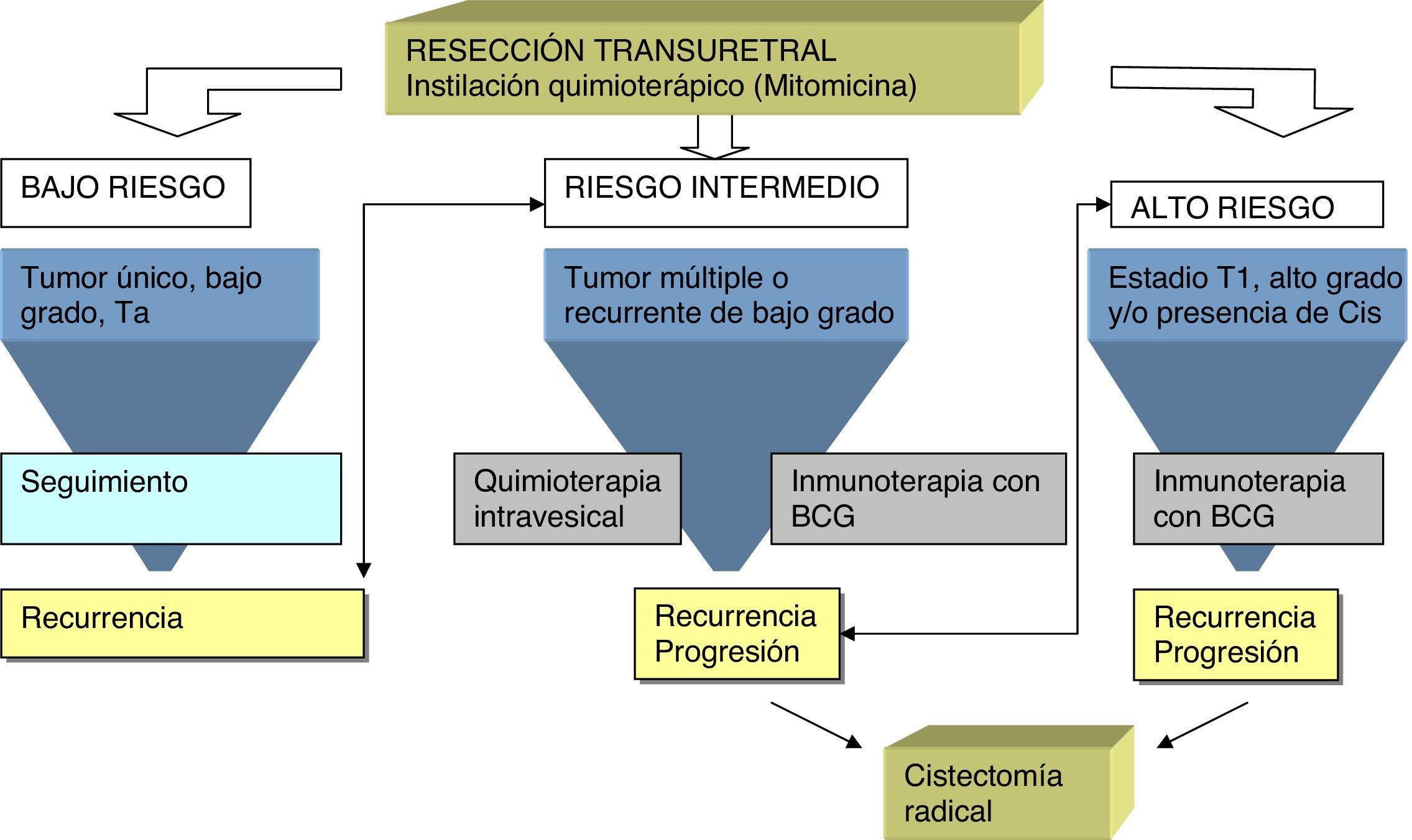 RESECCIÓN TRANSURETRAL
Instilación quimioterápico (Mitomicina)

BAJO RIESGO

Tumor único, bajo grado, Ta

Seguimiento

Recurrencia

RIESGO INTERMEDIO

Tumor múltiple o recurrente de bajo grado

Quimioterapia intravesical

Inmunoterapia con BCG

Recurrencia
Progresión

ALTO RIESGO

Estadio T1, alto grado y/o presencia de Cis

Inmunoterapia con BCG

Recurrencia
Progresión

Cistectomía radical